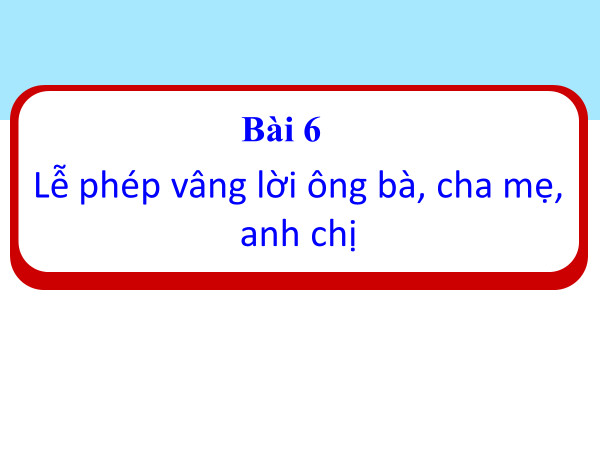 Bài 6

Lễ phép vâng lời ông bà, cha mẹ, anh chị